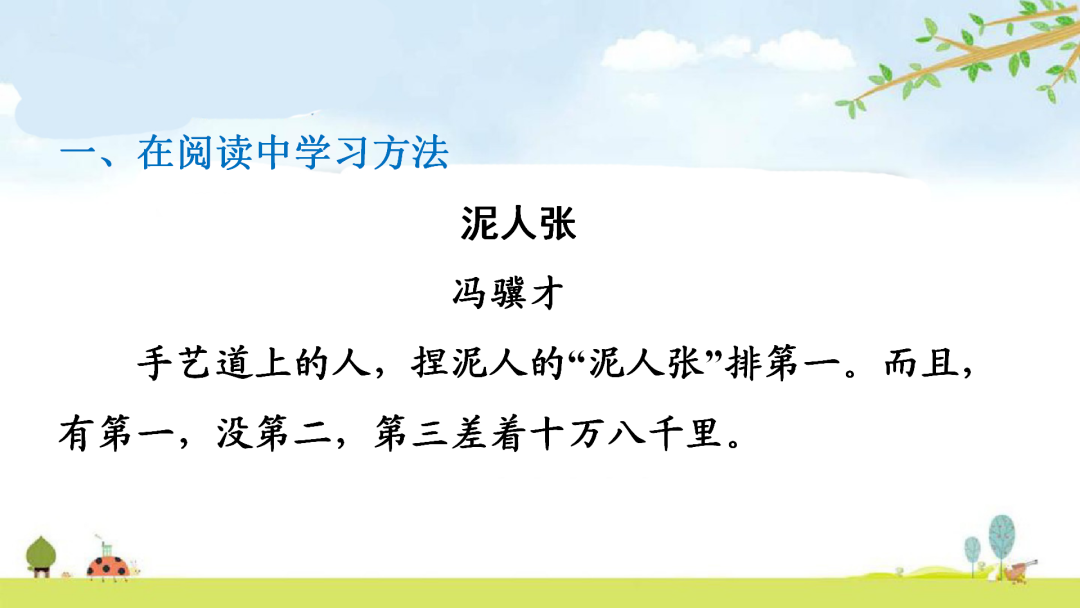 一、在阅读中学习方法

泥人张

冯骥才

手艺道上的人，捏泥人的“泥人张”排第一。而且，有第一，没第二，第三差着十万八千里。